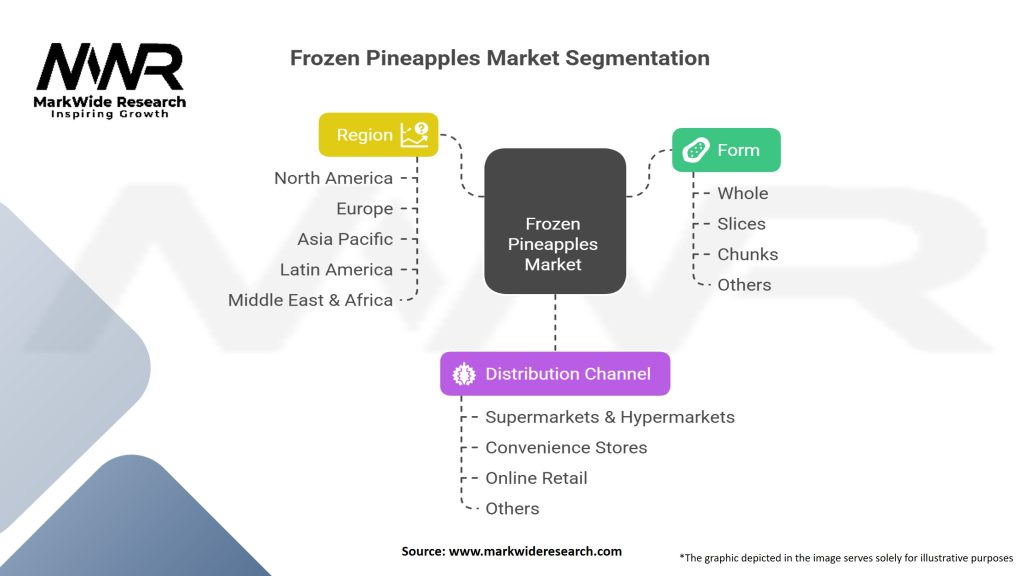 MWR
MarkWide Research
Inspiring Growth

Frozen Pineapples Market Segmentation

Region
North America
Europe
Asia Pacific
Latin America
Middle East & Africa

Frozen Pineapples Market

Form
Whole
Slices
Chunks
Others

Distribution Channel
Supermarkets & Hypermarkets
Convenience Stores
Online Retail
Others

Source: www.markwideresearch.com

*The graphic depicted in the image serves solely for illustrative purposes